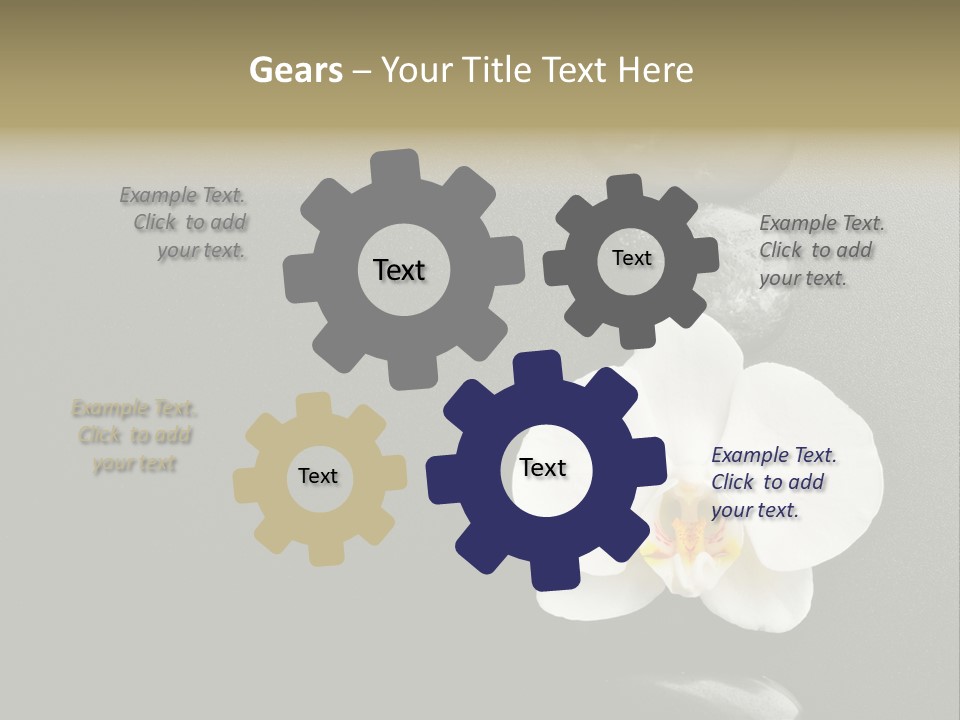 Gears – Your Title Text Here

Example Text. Click to add your text.

Text

Text

Example Text. Click to add your text.

Example Text. Click to add your text

Text

Text

Example Text. Click to add your text.